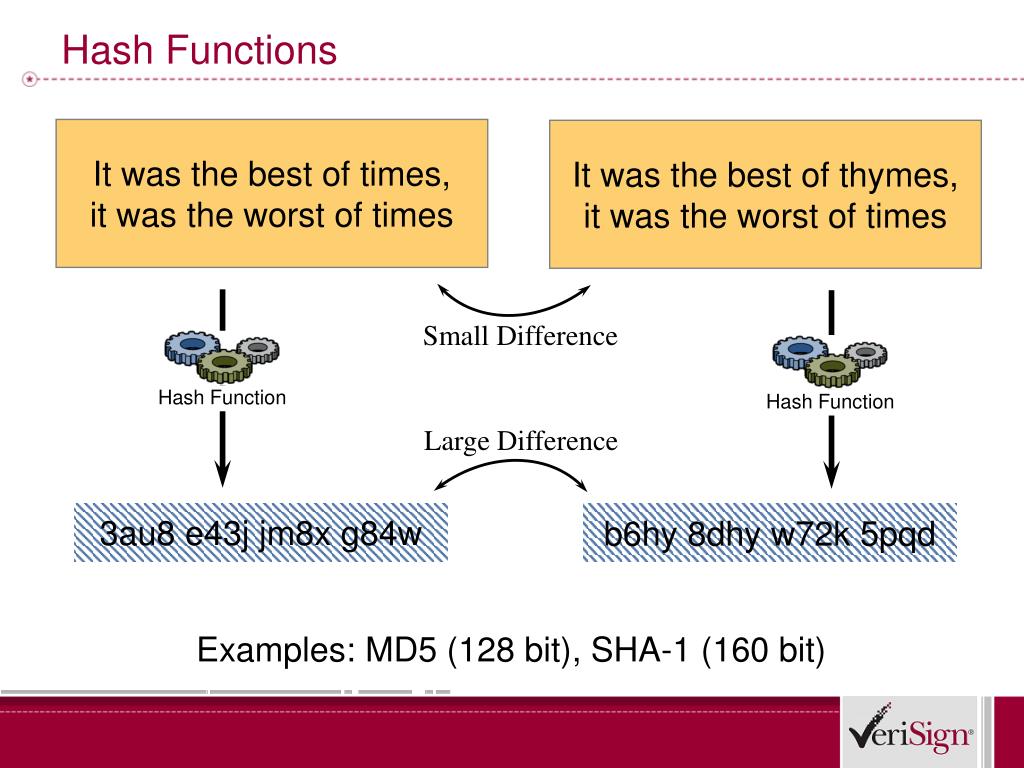 Hash Functions

It was the best of times, it was the worst of times

It was the best of thymes, it was the worst of times

Small Difference

Hash Function

Hash Function

Large Difference

3au8 e43j jm8x g84w

b6hy 8dhy w72k 5pqd

Examples: MD5 (128 bit), SHA-1 (160 bit)

VeriSign®